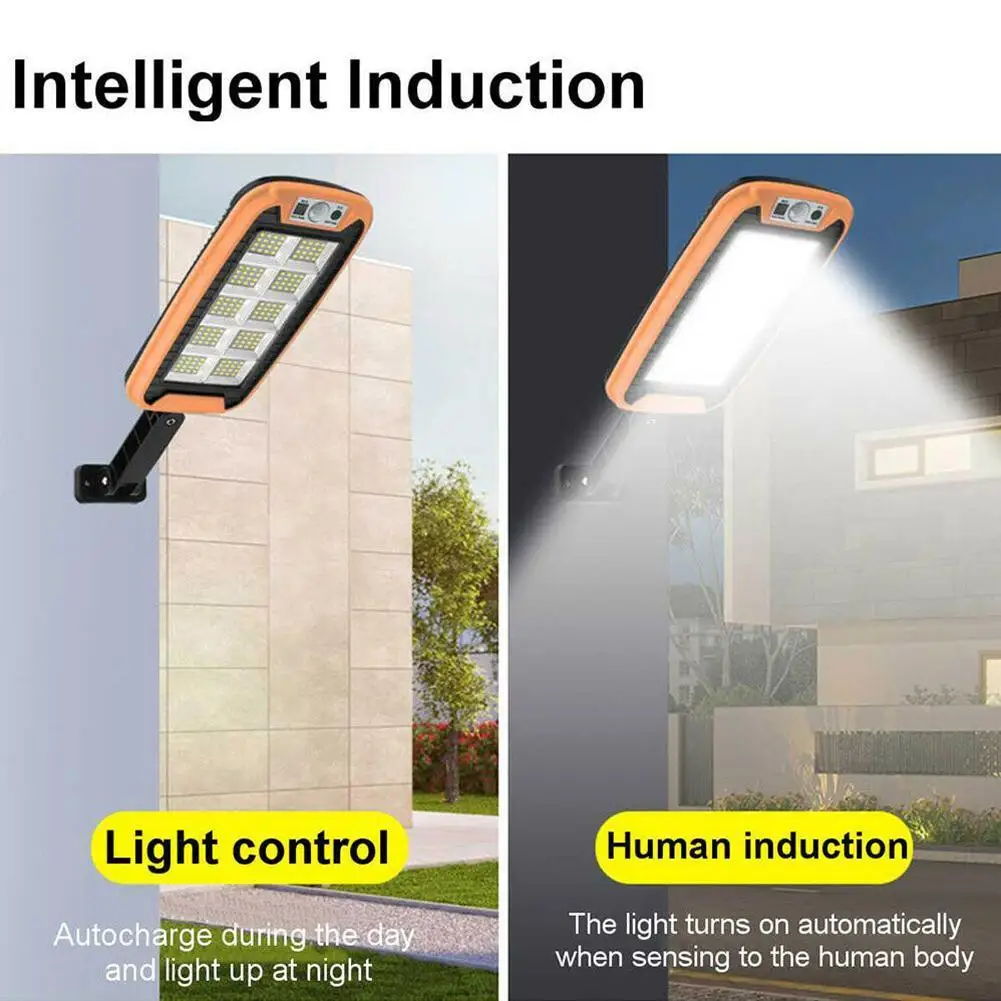 Intelligent Induction

Light control

Autocharge during the day and light up at night

Human induction

The light turns on automatically when sensing to the human body